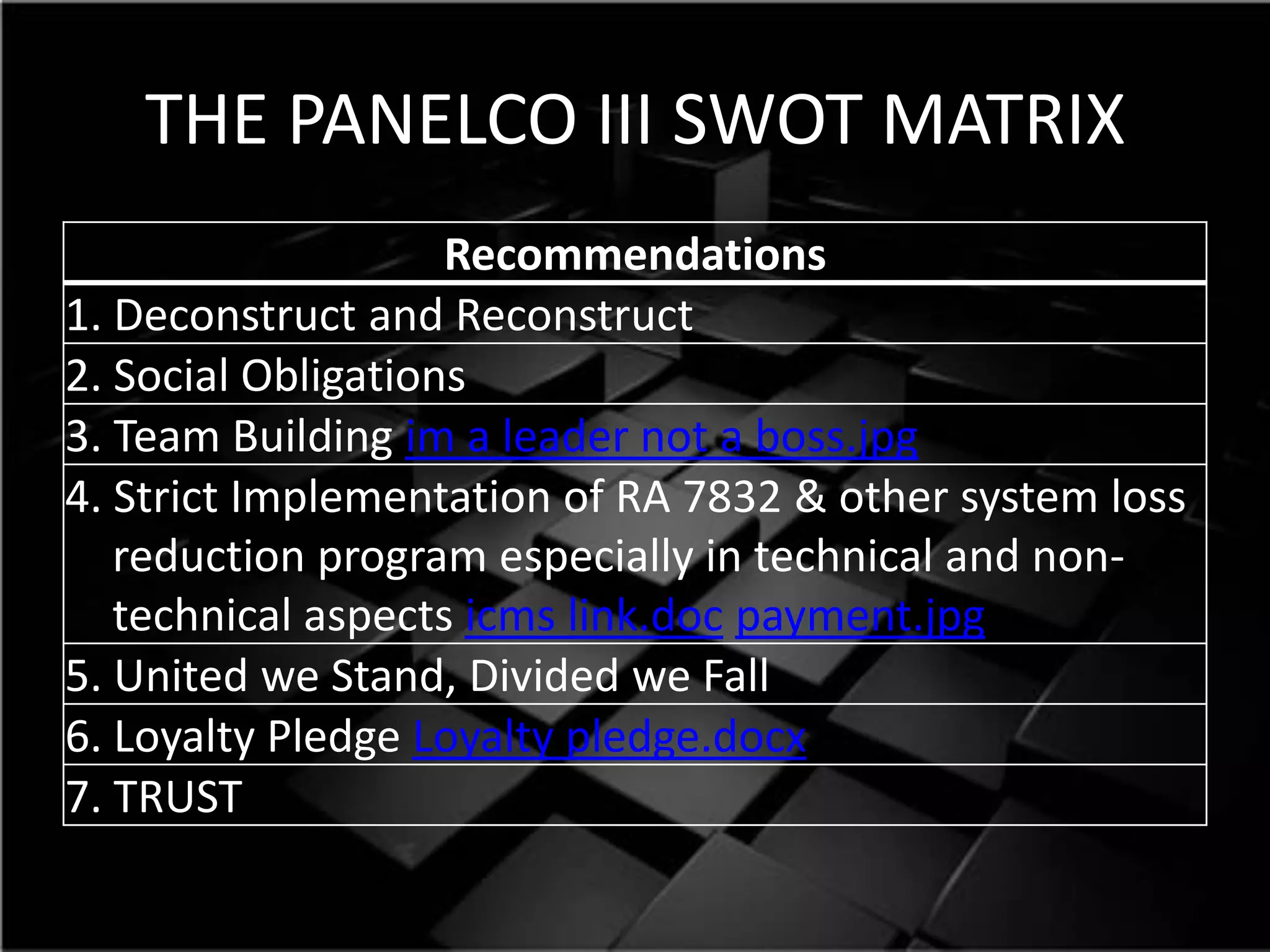 THE PANELCO III SWOT MATRIX

| Recommendations |
|---|
| 1. Deconstruct and Reconstruct |
| 2. Social Obligations |
| 3. Team Building im a leader not a boss.jpg |
| 4. Strict Implementation of RA 7832 & other system loss reduction program especially in technical and non-technical aspects icms link.doc payment.jpg |
| 5. United we Stand, Divided we Fall |
| 6. Loyalty Pledge Loyalty pledge.docx |
| 7. TRUST |